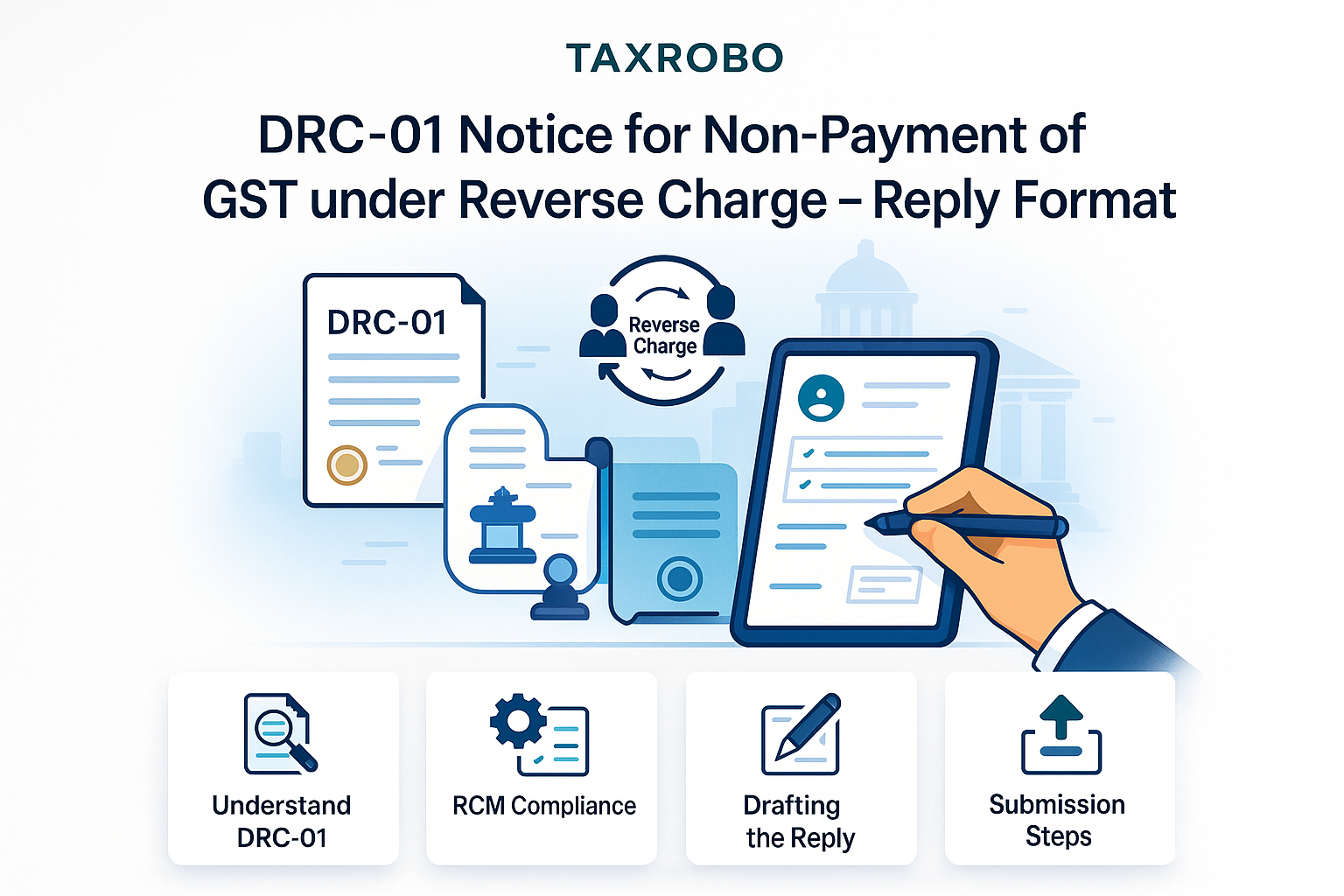 TAXROBO

DRC-01 Notice for Non-Payment of GST under Reverse Charge – Reply Format

DRC-01

Reverse Charge

Understand DRC-01

RCM Compliance

Drafting the Reply

Submission Steps